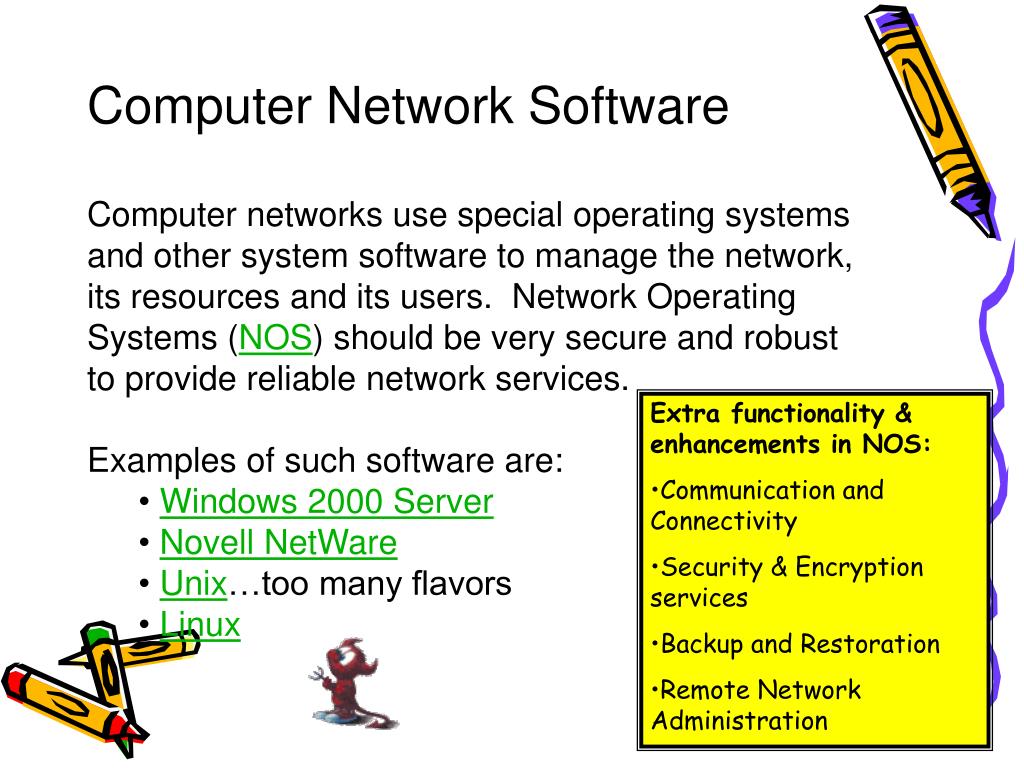 Computer Network Software

Computer networks use special operating systems and other system software to manage the network, its resources and its users. Network Operating Systems (NOS) should be very secure and robust to provide reliable network services.

Examples of such software are:
• Windows 2000 Server
• Novell NetWare
• Unix…too many flavors
• Linux

Extra functionality & enhancements in NOS:

•Communication and Connectivity

•Security & Encryption services

•Backup and Restoration

•Remote Network Administration